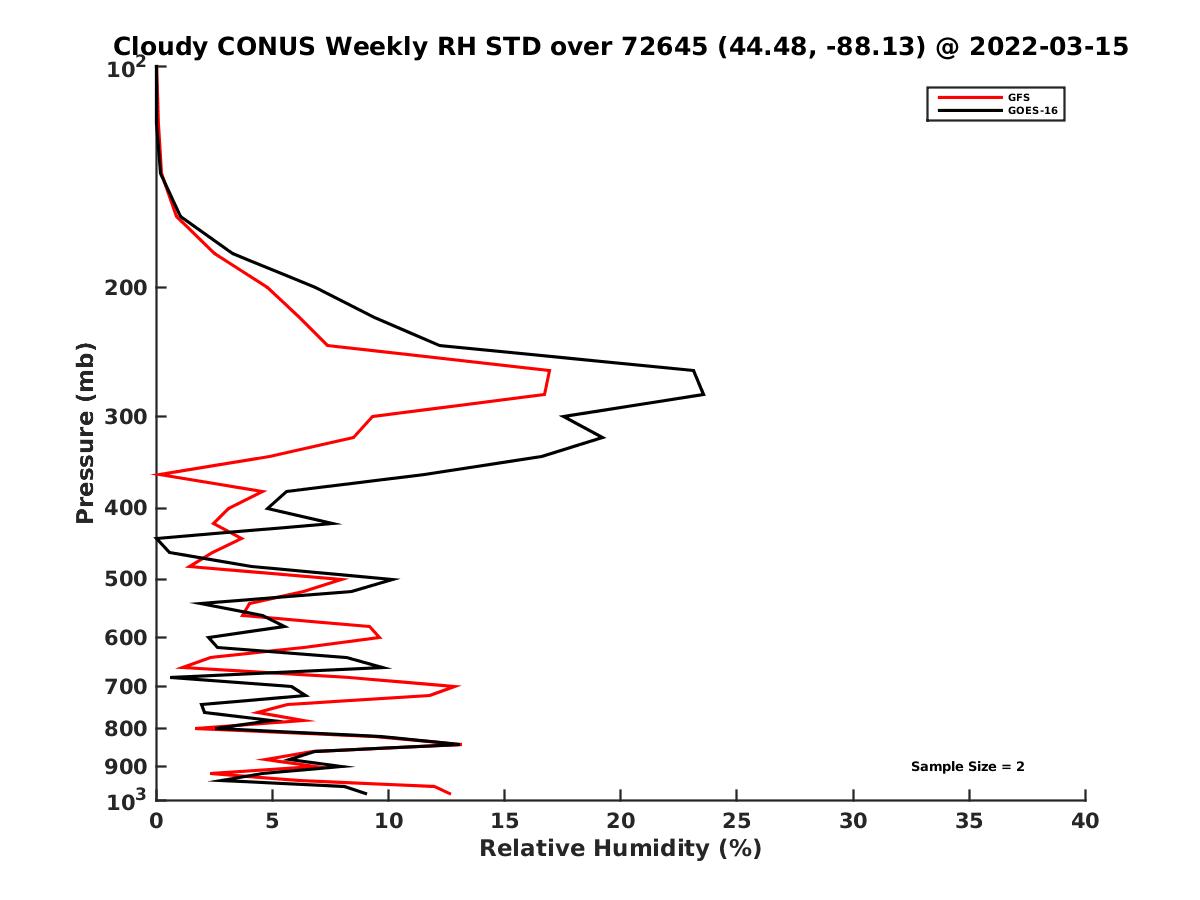 Cloudy CONUS Weekly RH STD over 72645 (44.48, -88.13) @ 2022-03-15

GFS
GOES-16

Pressure (mb)

$10^2$
200
300
400
500
600
700
800
900
$10^3$

Sample Size = 2

0
5
10
15
20
25
30
35
40

Relative Humidity (%)